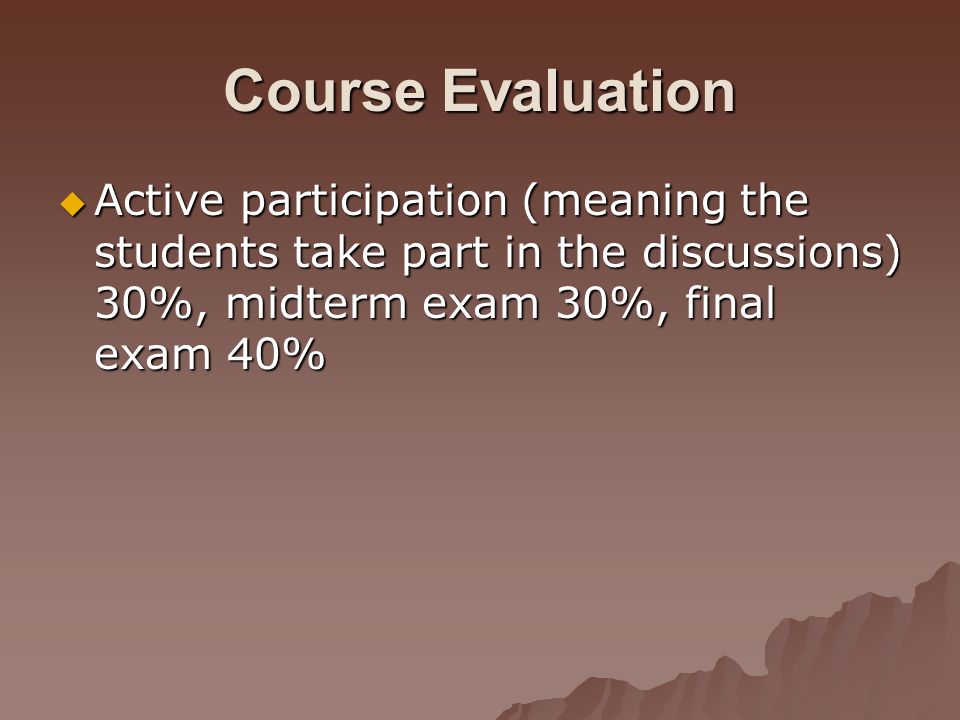 Course Evaluation

Active participation (meaning the students take part in the discussions) 30%, midterm exam 30%, final exam 40%